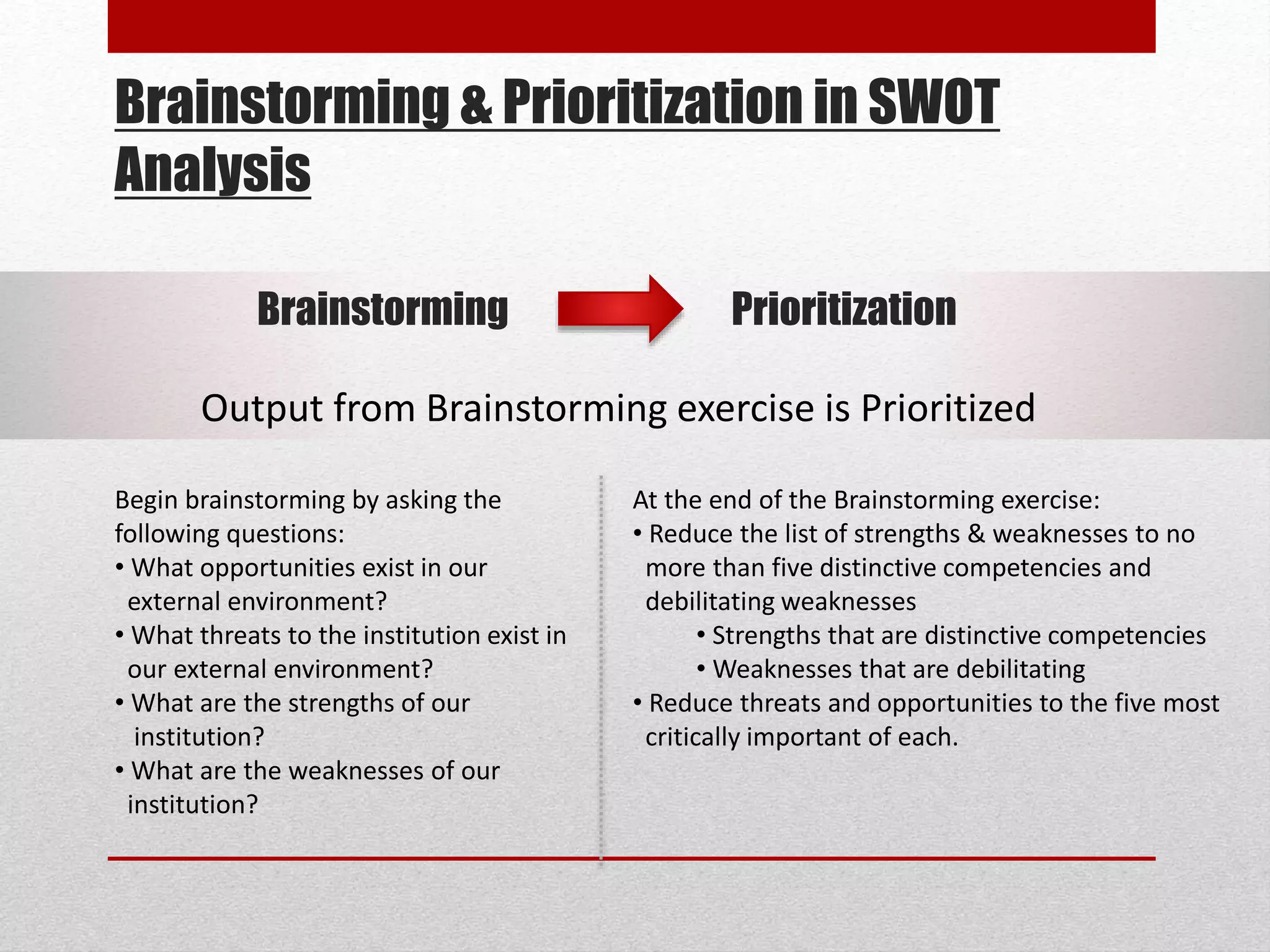 Brainstorming & Prioritization in SWOT Analysis

Brainstorming

Prioritization

Output from Brainstorming exercise is Prioritized

Begin brainstorming by asking the following questions:
• What opportunities exist in our external environment?
• What threats to the institution exist in our external environment?
• What are the strengths of our institution?
• What are the weaknesses of our institution?

At the end of the Brainstorming exercise:
• Reduce the list of strengths & weaknesses to no more than five distinctive competencies and debilitating weaknesses
• Strengths that are distinctive competencies
• Weaknesses that are debilitating
• Reduce threats and opportunities to the five most critically important of each.